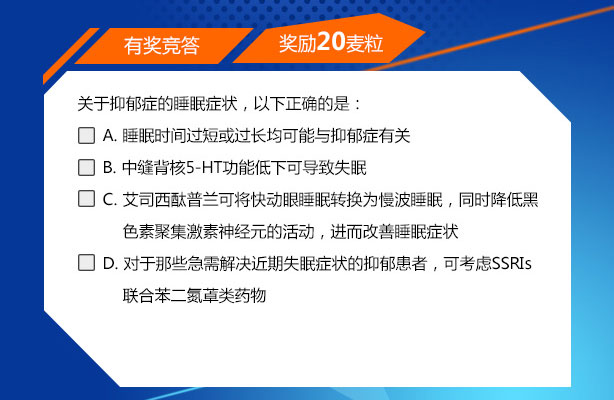 有奖竞答

奖励20麦粒

关于抑郁症的睡眠症状，以下正确的是：

A. 睡眠时间过短或过长均可能与抑郁症有关

B. 中缝背核5-HT功能低下可导致失眠

C. 艾司西酞普兰可将快动眼睡眠转换为慢波睡眠，同时降低黑色素聚集激素神经元的活动，进而改善睡眠症状

D. 对于那些急需解决近期失眠症状的抑郁患者，可考虑SSRIs联合苯二氮䓬类药物